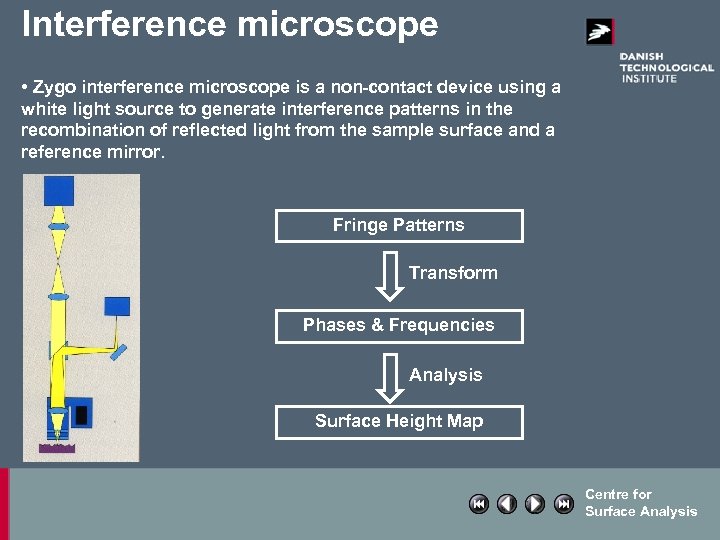 Interference microscope

DANISH TECHNOLOGICAL INSTITUTE

• Zygo interference microscope is a non-contact device using a white light source to generate interference patterns in the recombination of reflected light from the sample surface and a reference mirror.

Fringe Patterns

Transform

Phases & Frequencies

Analysis

Surface Height Map

Centre for Surface Analysis